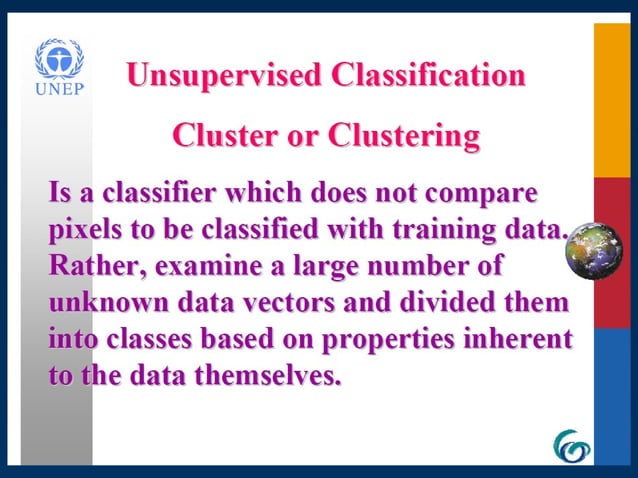 UNEP

Unsupervised Classification

Cluster or Clustering

Is a classifier which does not compare pixels to be classified with training data. Rather, examine a large number of unknown data vectors and divided them into classes based on properties inherent to the data themselves.